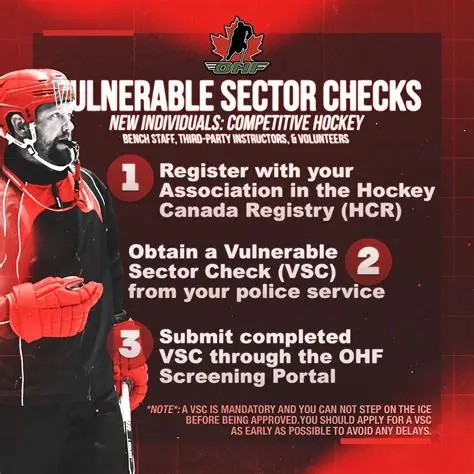 OHF

VULNERABLE SECTOR CHECKS

NEW INDIVIDUALS: COMPETITIVE HOCKEY

BENCH STAFF, THIRD-PARTY INSTRUCTORS, & VOLUNTEERS

1 Register with your Association in the Hockey Canada Registry (HCR)

Obtain a Vulnerable Sector Check (VSC) from your police service 2

3 Submit completed VSC through the OHF Screening Portal

*NOTE*: A VSC IS MANDATORY AND YOU CAN NOT STEP ON THE ICE BEFORE BEING APPROVED.YOU SHOULD APPLY FOR A VSC AS EARLY AS POSSIBLE TO AVOID ANY DELAYS.